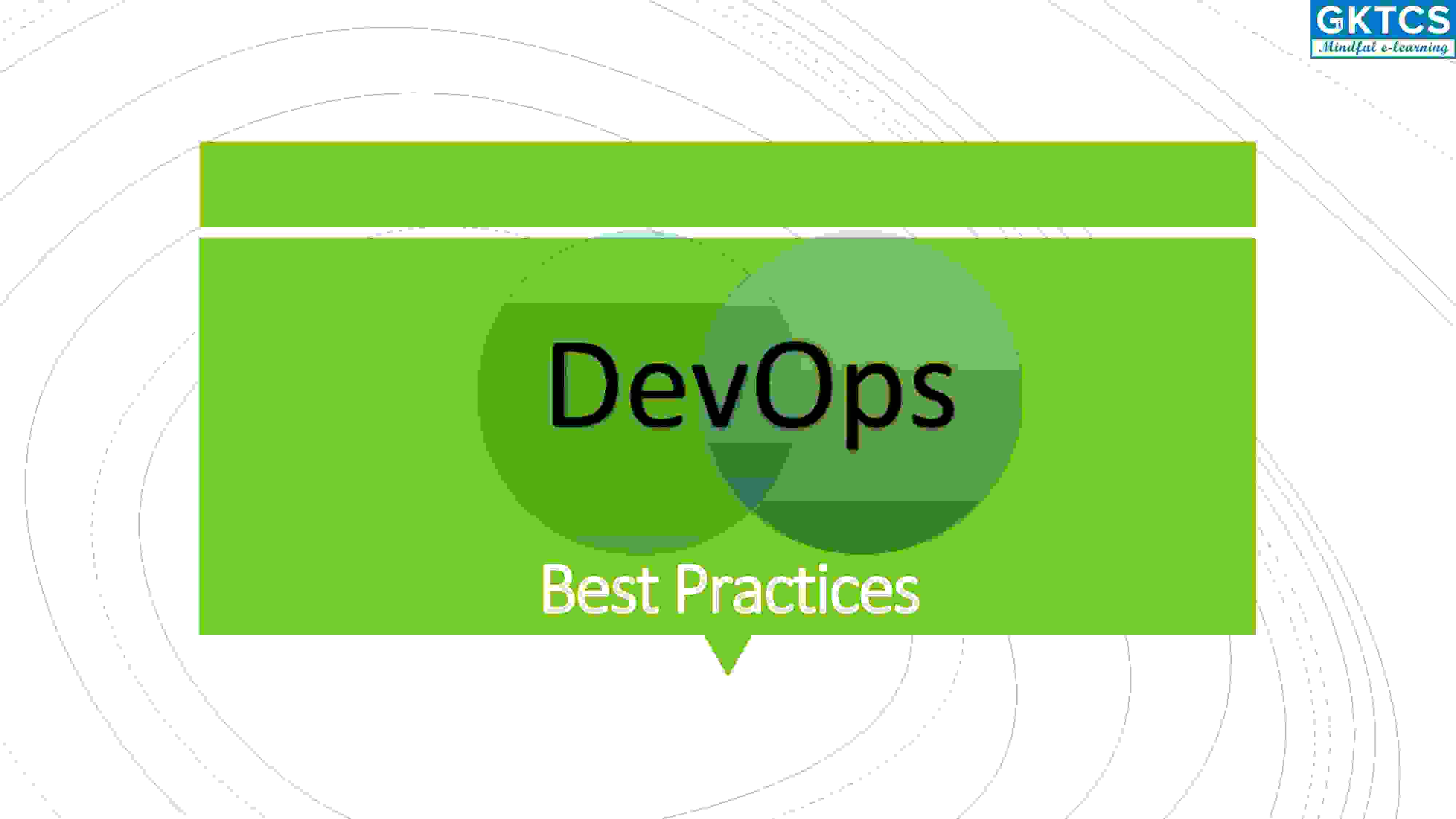 GKTCS
Mindful e-learning

DevOps

Best Practices